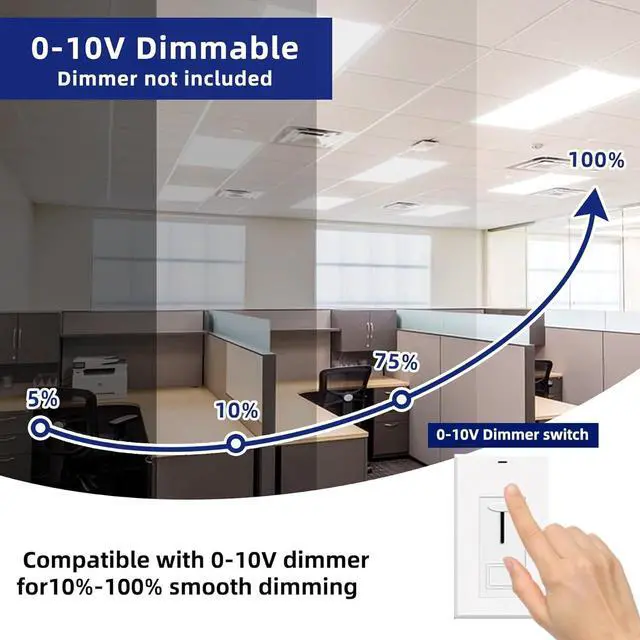 0-10V Dimmable
Dimmer not included

100%

75%

5%

10%

0-10V Dimmer switch

Compatible with 0-10V dimmer for10%-100% smooth dimming